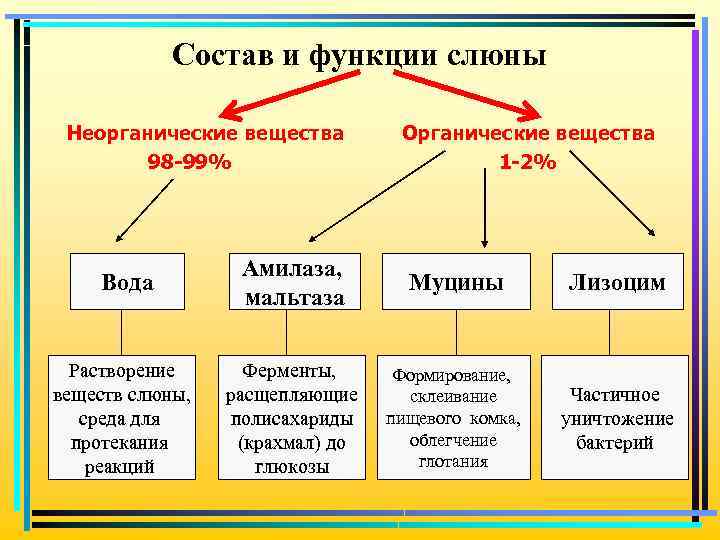 Состав и функции слюны

Неорганические вещества
98-99%

Органические вещества
1-2%

Вода

Амилаза, мальтаза

Муцины

Лизоцим

Растворение веществ слюны, среда для протекания реакций

Ферменты, расщепляющие полисахариды (крахмал) до глюкозы

Формирование, склеивание пищевого комка, облегчение глотания

Частичное уничтожение бактерий